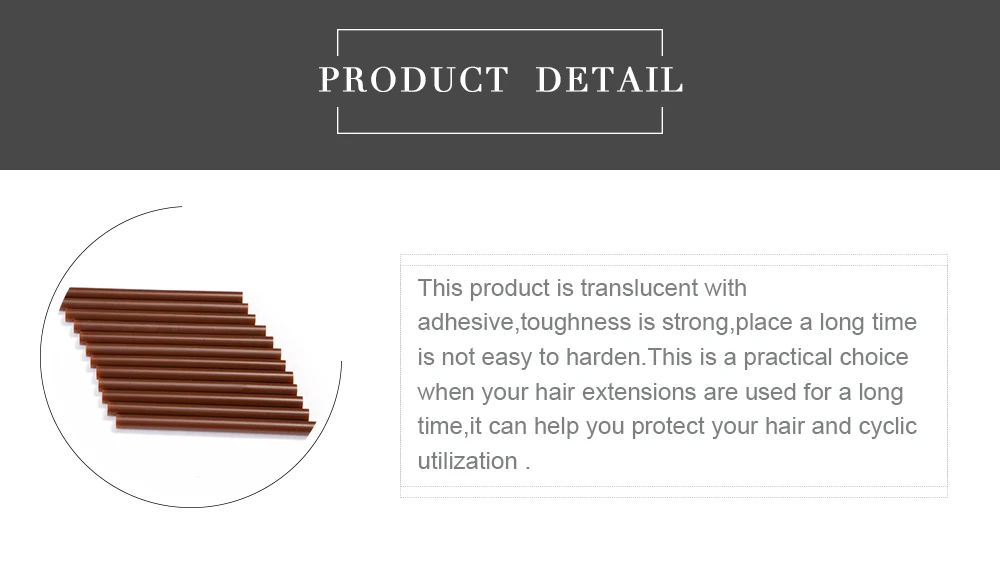 PRODUCT DETAIL

This product is translucent with adhesive,toughness is strong,place a long time is not easy to harden.This is a practical choice when your hair extensions are used for a long time,it can help you protect your hair and cyclic utilization .